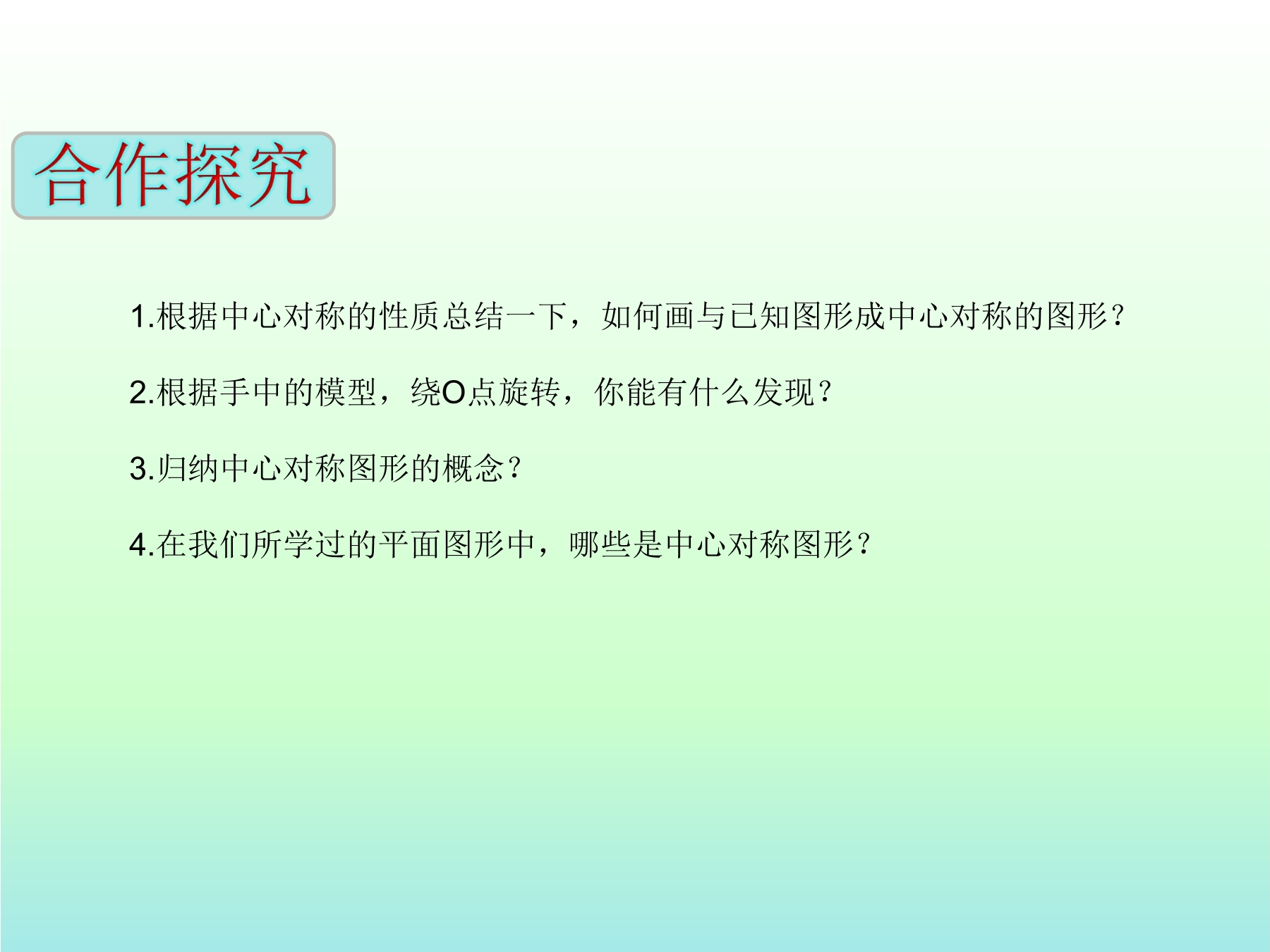 合作探究

1.根据中心对称的性质总结一下，如何画与已知图形成中心对称的图形？

2.根据手中的模型，绕O点旋转，你能有什么发现？

3.归纳中心对称图形的概念？

4.在我们所学过的平面图形中，哪些是中心对称图形？